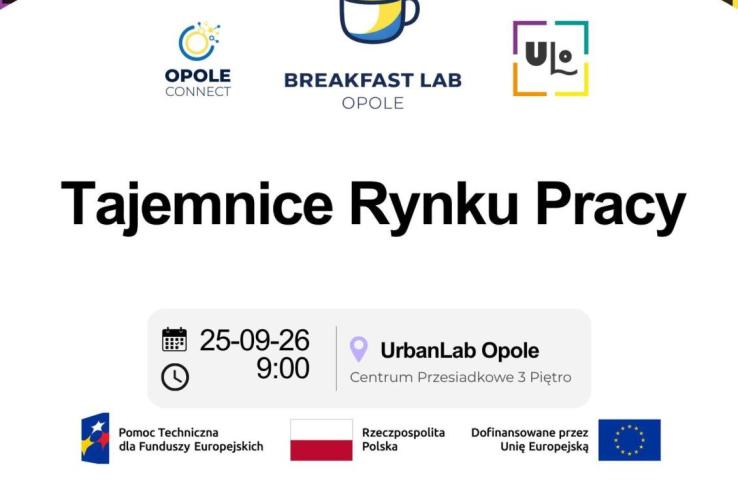 OPOLE
CONNECT

BREAKFAST LAB
OPOLE

ULO

Tajemnice Rynku Pracy

25-09-26
9:00

UrbanLab Opole
Centrum Przesiadkowe 3 Piętro

Pomoc Techniczna dla Funduszy Europejskich

Rzeczpospolita Polska

Dofinansowane przez Unię Europejską